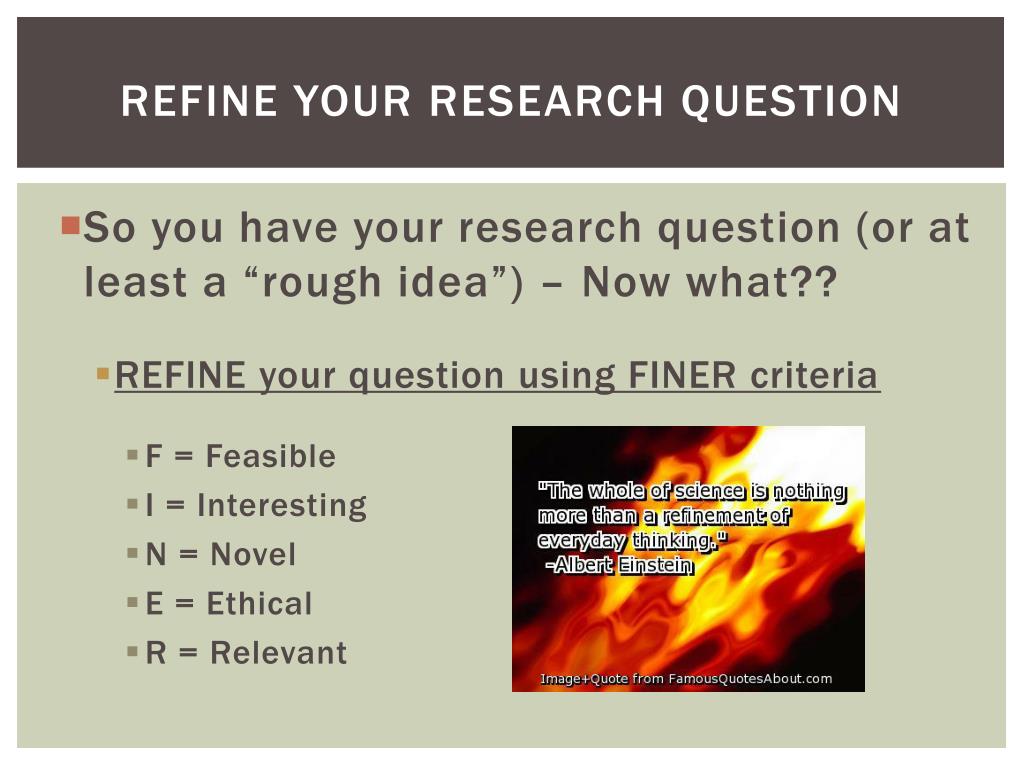 REFINE YOUR RESEARCH QUESTION

So you have your research question (or at least a “rough idea”) – Now what??

REFINE your question using FINER criteria

F = Feasible

I = Interesting

N = Novel

E = Ethical

R = Relevant

"The whole of science is nothing more than a refinement of everyday thinking."
-Albert Einstein

Image+Quote from FamousQuotesAbout.com